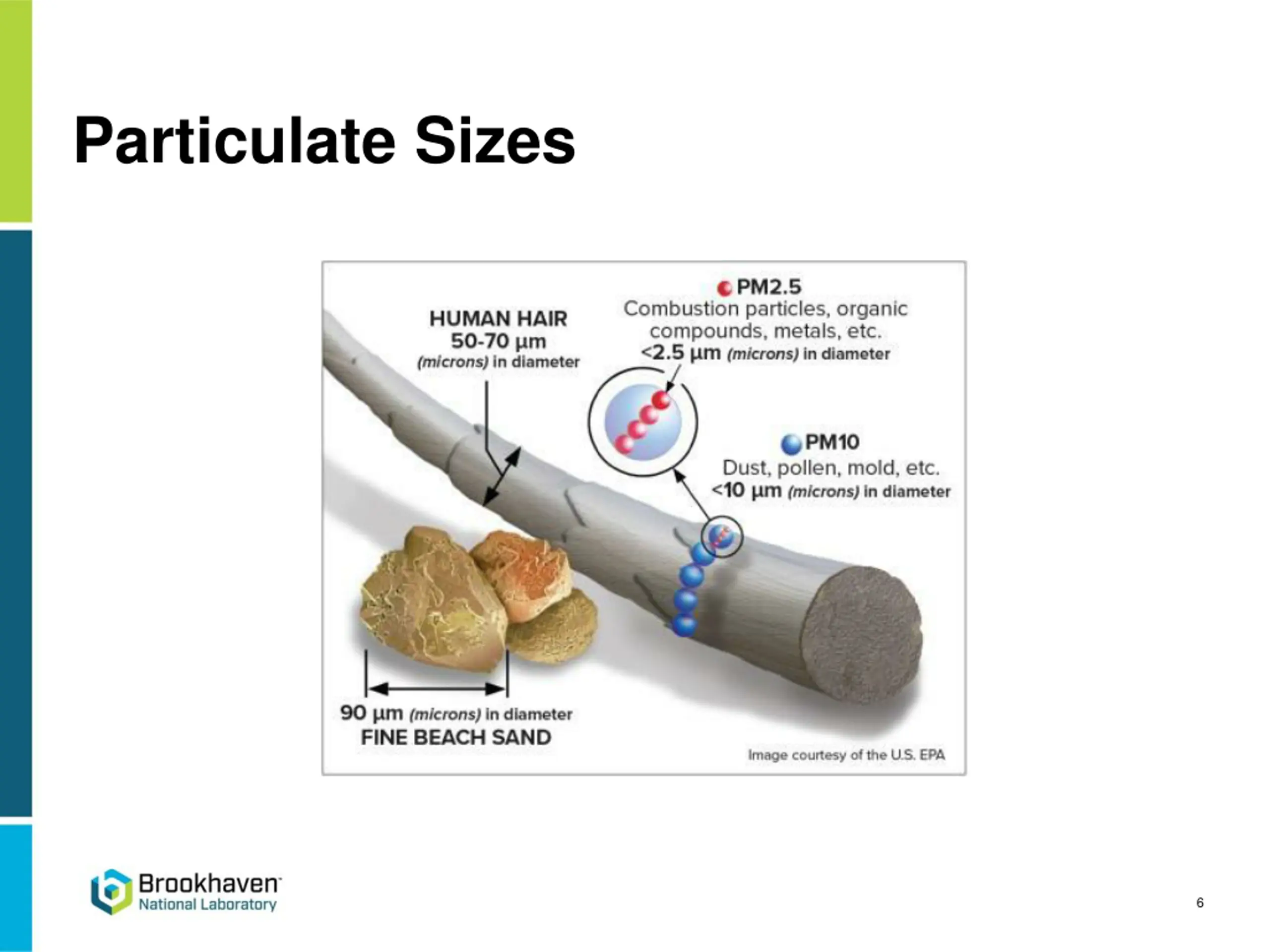 Particulate Sizes

HUMAN HAIR
50-70 µm
(microns) in diameter

PM2.5
Combustion particles, organic compounds, metals, etc.
<2.5 µm (microns) in diameter

PM10
Dust, pollen, mold, etc.
<10 µm (microns) in diameter

90 µm (microns) in diameter
FINE BEACH SAND

Image courtesy of the U.S. EPA

Brookhaven
National Laboratory

6